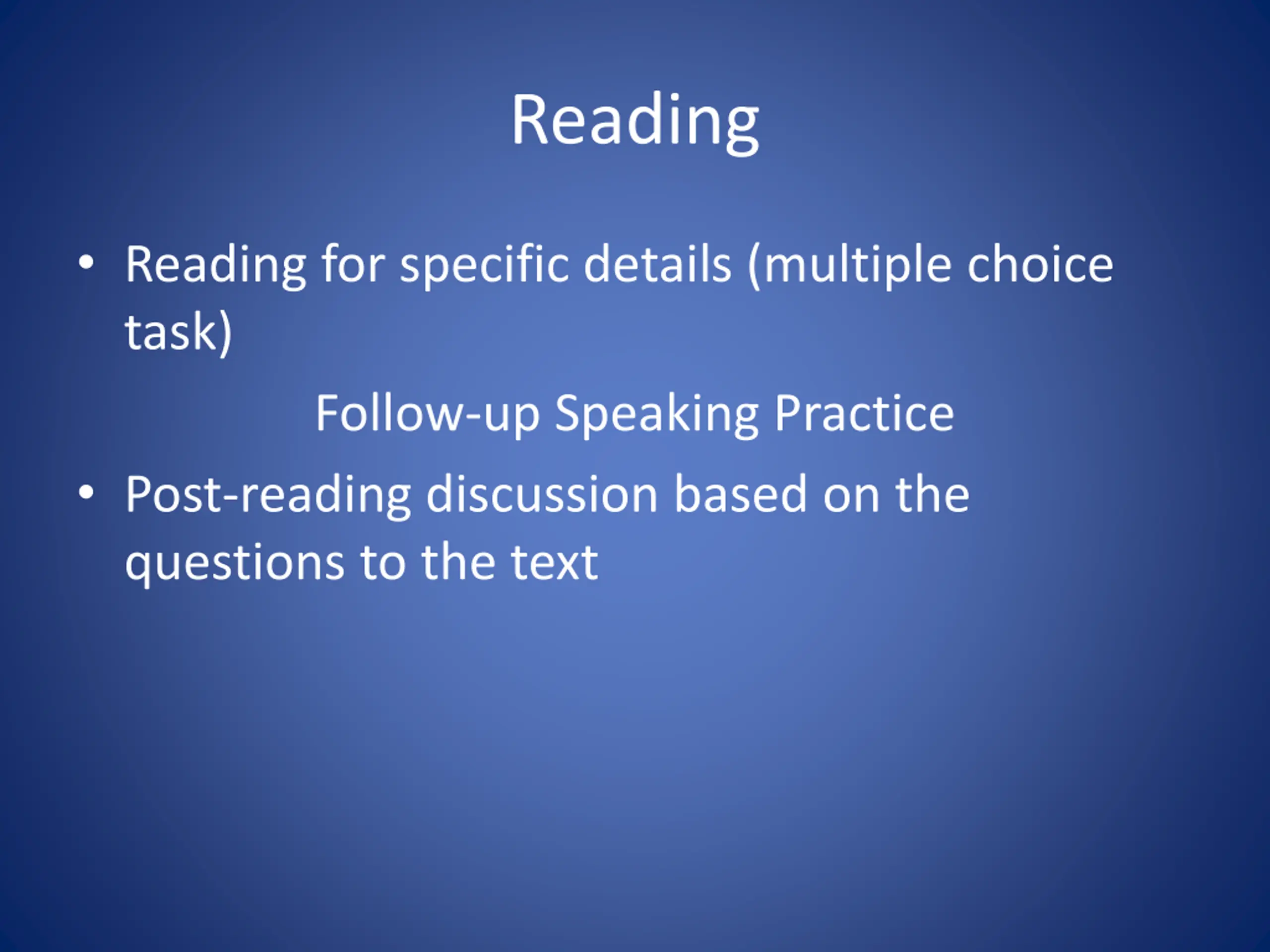 Reading

• Reading for specific details (multiple choice task)

Follow-up Speaking Practice

• Post-reading discussion based on the questions to the text